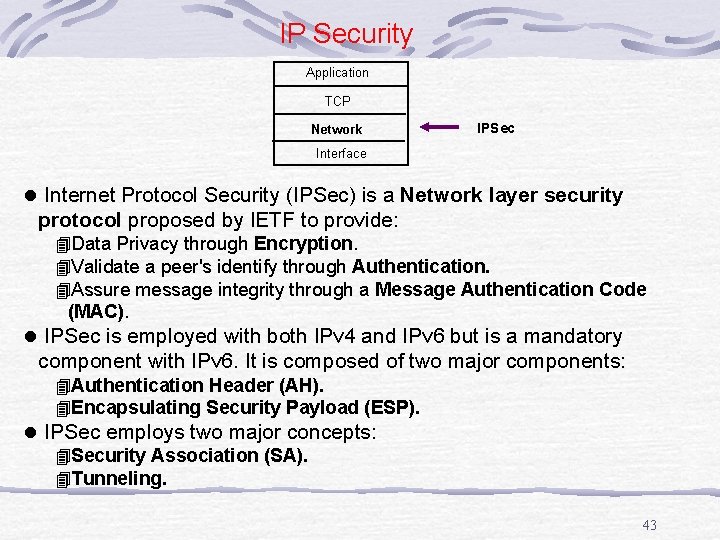 IP Security

Application
TCP
Network
Interface

IPSec

● Internet Protocol Security (IPSec) is a Network layer security protocol proposed by IETF to provide:
Data Privacy through Encryption.
Validate a peer's identify through Authentication.
Assure message integrity through a Message Authentication Code (MAC).
● IPSec is employed with both IPv4 and IPv6 but is a mandatory component with IPv6. It is composed of two major components:
Authentication Header (AH).
Encapsulating Security Payload (ESP).
● IPSec employs two major concepts:
Security Association (SA).
Tunneling.

43